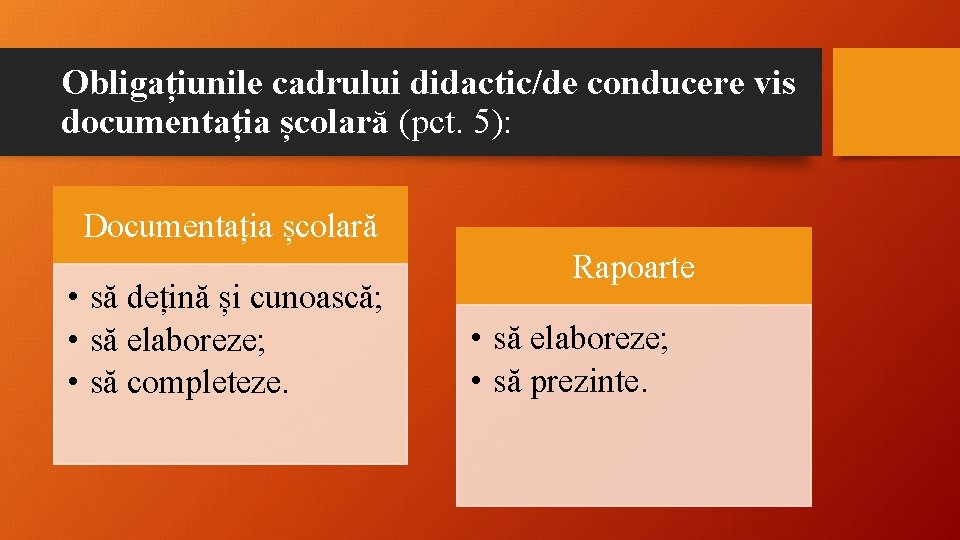 Obligațiunile cadrului didactic/de conducere vis documentația școlară (pct. 5):

Documentația școlară

• să dețină și cunoască;
• să elaboreze;
• să completeze.

Rapoarte

• să elaboreze;
• să prezinte.